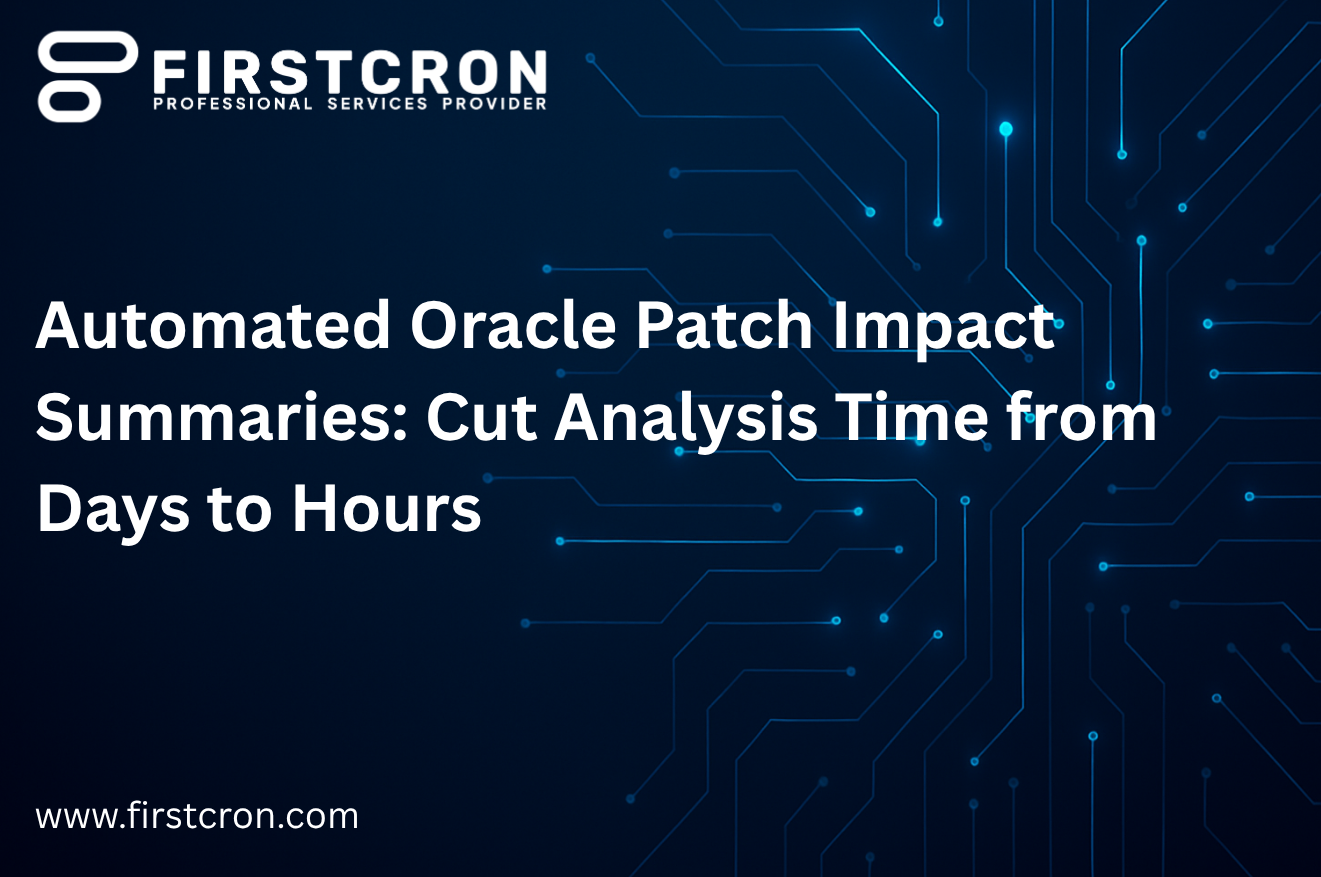 FIRSTCRON
PROFESSIONAL SERVICES PROVIDER

Automated Oracle Patch Impact Summaries: Cut Analysis Time from Days to Hours

www.firstcron.com